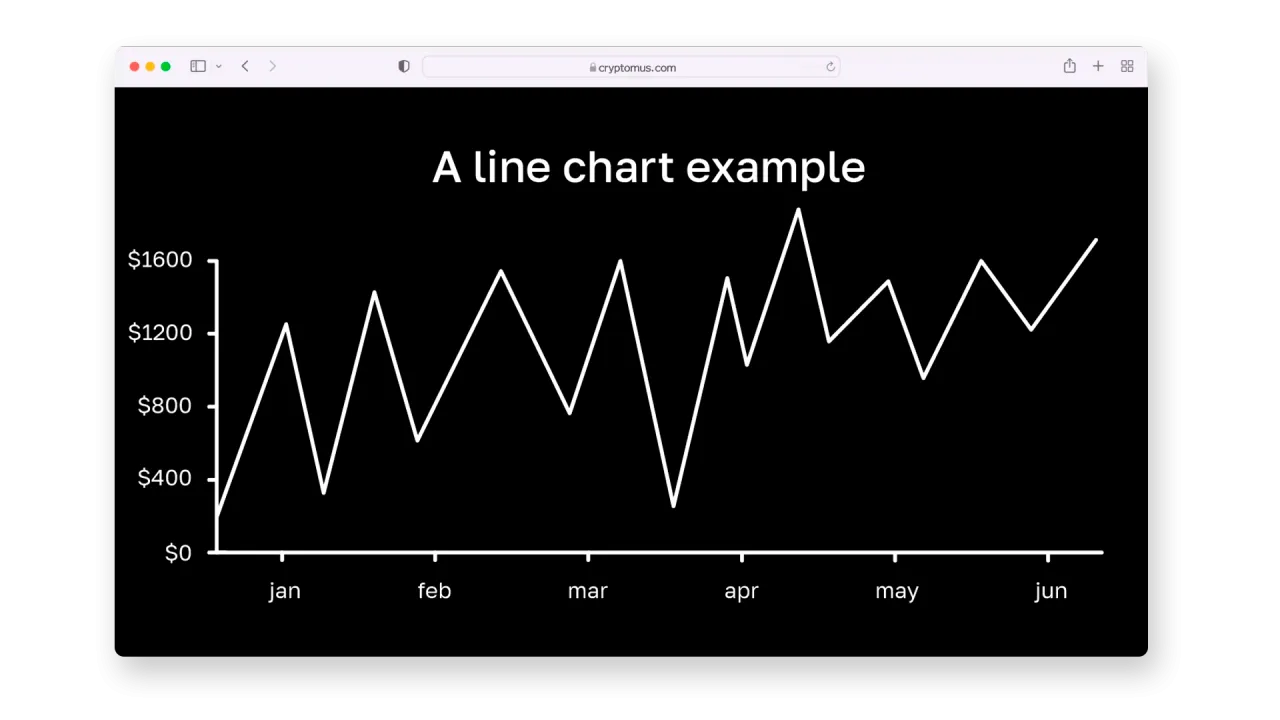 cryptomus.com

A line chart example

$1600
$1200
$800
$400
$0

jan
feb
mar
apr
may
jun